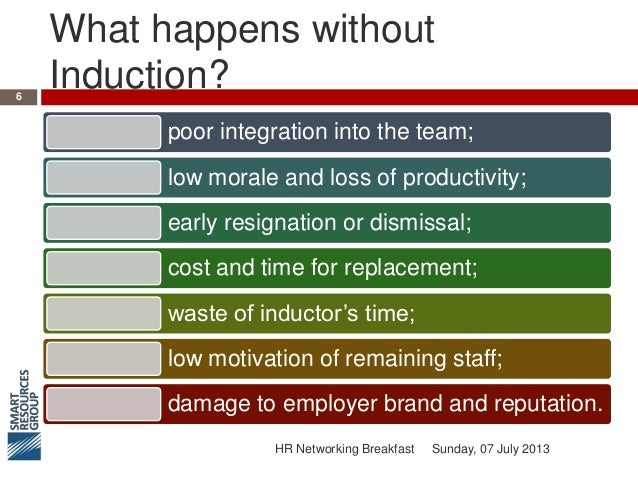 What happens without Induction?

6

poor integration into the team;

low morale and loss of productivity;

early resignation or dismissal;

cost and time for replacement;

waste of inductor's time;

low motivation of remaining staff;

damage to employer brand and reputation.

SMART RESOURCES GROUP

HR Networking Breakfast Sunday, 07 July 2013